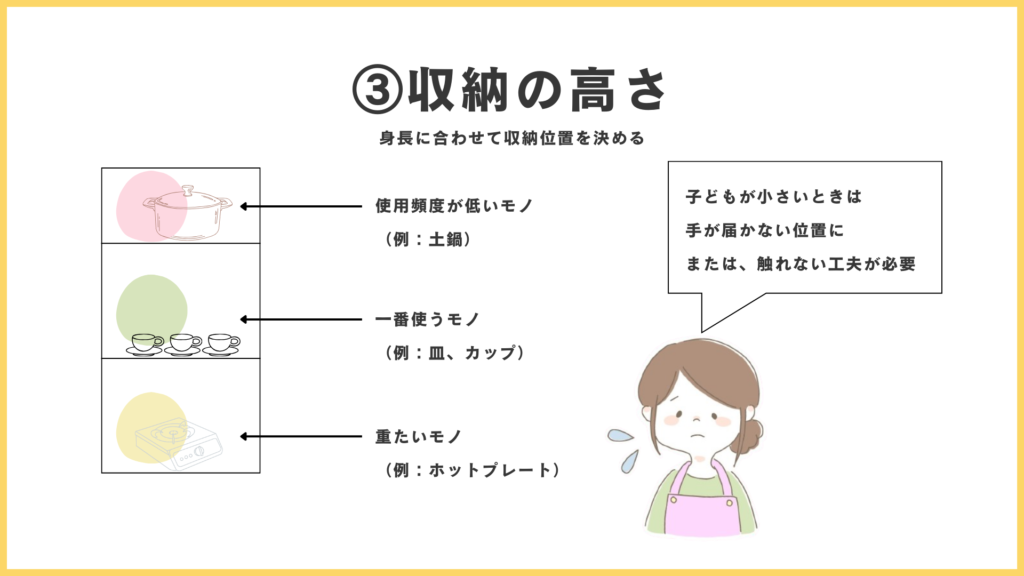 ③収納の高さ

身長に合わせて収納位置を決める

使用頻度が低いモノ
（例：土鍋）

一番使うモノ
（例：皿、カップ）

重たいモノ
（例：ホットプレート）

子どもが小さいときは
手が届かない位置に
または、触れない工夫が必要